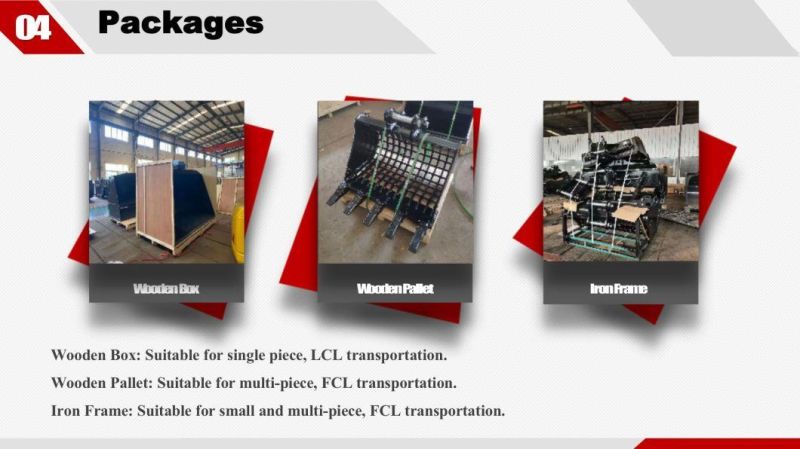 04 Packages

Wooden Box

Wooden Pallet

Iron Frame

Wooden Box: Suitable for single piece, LCL transportation.

Wooden Pallet: Suitable for multi-piece, FCL transportation.

Iron Frame: Suitable for small and multi-piece, FCL transportation.